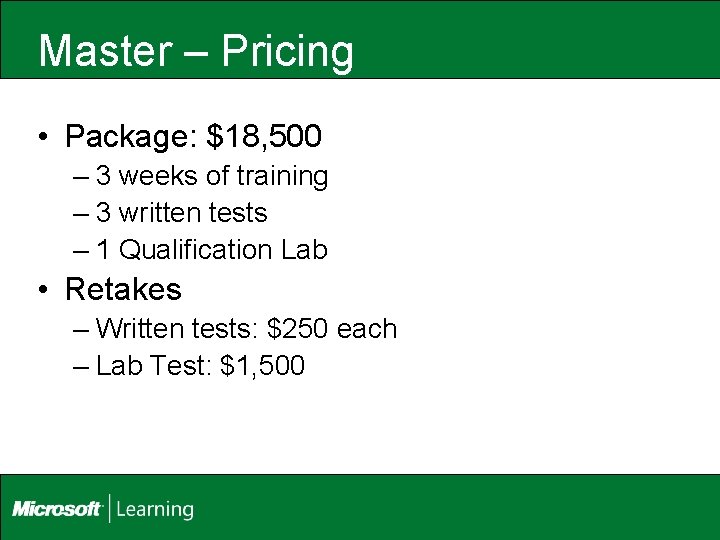 Master – Pricing

• Package: \$18,500
– 3 weeks of training
– 3 written tests
– 1 Qualification Lab
• Retakes
– Written tests: \$250 each
– Lab Test: \$1,500

Microsoft | Learning